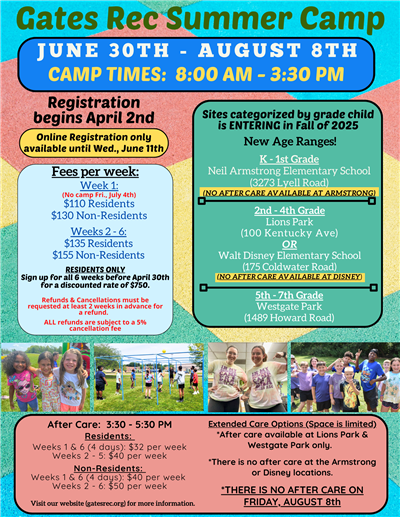 Gates Rec Summer Camp

JUNE 30TH - AUGUST 8TH
CAMP TIMES: 8:00 AM - 3:30 PM

Registration begins April 2nd

Online Registration only available until Wed., June 11th

Fees per week:
Week 1:
(No camp Fri., July 4th)
$110 Residents
$130 Non-Residents

Weeks 2 - 6:
$135 Residents
$155 Non-Residents

RESIDENTS ONLY
Sign up for all 6 weeks before April 30th for a discounted rate of $750.

Refunds & Cancellations must be requested at least 2 weeks in advance for a refund.

ALL refunds are subject to a 5% cancellation fee

Sites categorized by grade child is ENTERING in Fall of 2025

New Age Ranges!

K - 1st Grade
Neil Armstrong Elementary School
(3273 Lyell Road)
(NO AFTER CARE AVAILABLE AT ARMSTRONG)

2nd - 4th Grade
Lions Park
(100 Kentucky Ave)
OR
Walt Disney Elementary School
(175 Coldwater Road)
(NO AFTER CARE AVAILABLE AT DISNEY)

5th - 7th Grade
Westgate Park
(1489 Howard Road)

After Care: 3:30 - 5:30 PM
Residents:
Weeks 1 & 6 (4 days): $32 per week
Weeks 2 - 5: $40 per week
Non-Residents:
Weeks 1 & 6 (4 days): $40 per week
Weeks 2 - 6: $50 per week

Visit our website (gatesrec.org) for more information.

Extended Care Options (Space is limited)
*After care available at Lions Park & Westgate Park only.

*There is no after care at the Armstrong or Disney locations.

*THERE IS NO AFTER CARE ON FRIDAY, AUGUST 8th